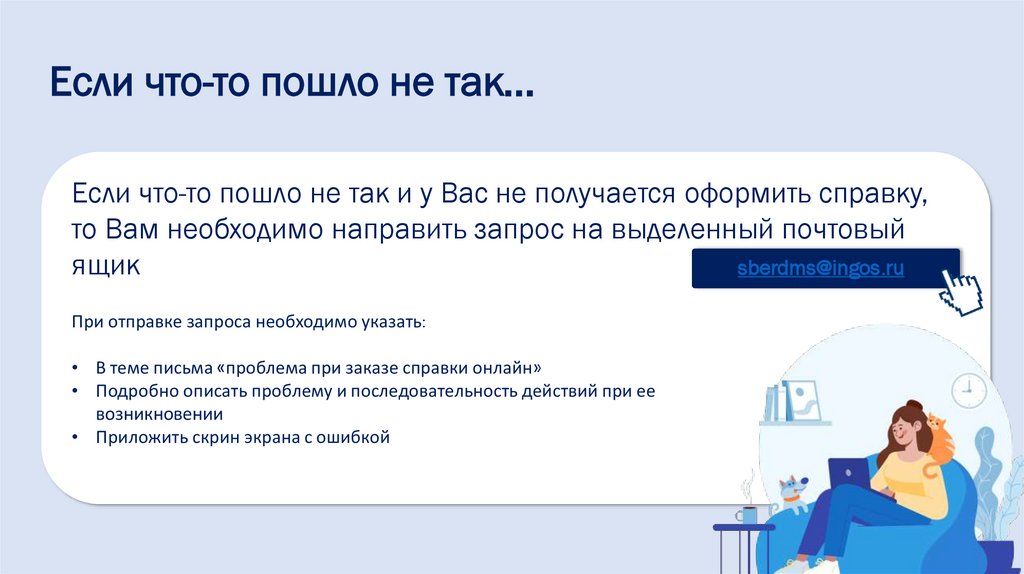 Если что-то пошло не так…

Если что-то пошло не так и у Вас не получается оформить справку, то Вам необходимо направить запрос на выделенный почтовый ящик

sberdms@ingos.ru

При отправке запроса необходимо указать:

• В теме письма «проблема при заказе справки онлайн»
• Подробно описать проблему и последовательность действий при ее возникновении
• Приложить скрин экрана с ошибкой